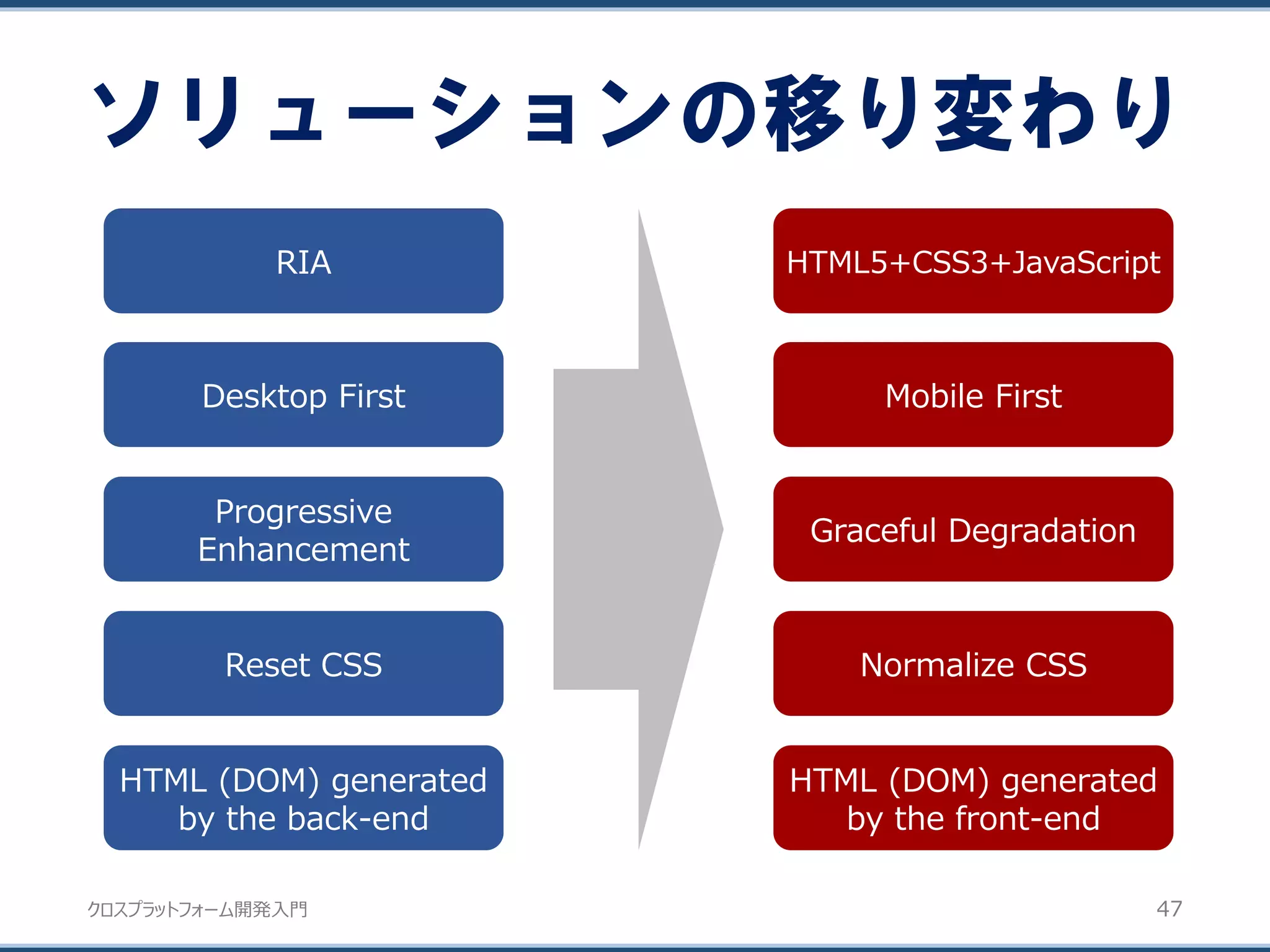 ソリューションの移り変わり

RIA

Desktop First

Progressive Enhancement

Reset CSS

HTML (DOM) generated by the back-end

HTML5+CSS3+JavaScript

Mobile First

Graceful Degradation

Normalize CSS

HTML (DOM) generated by the front-end

クロスプラットフォーム開発入門

47